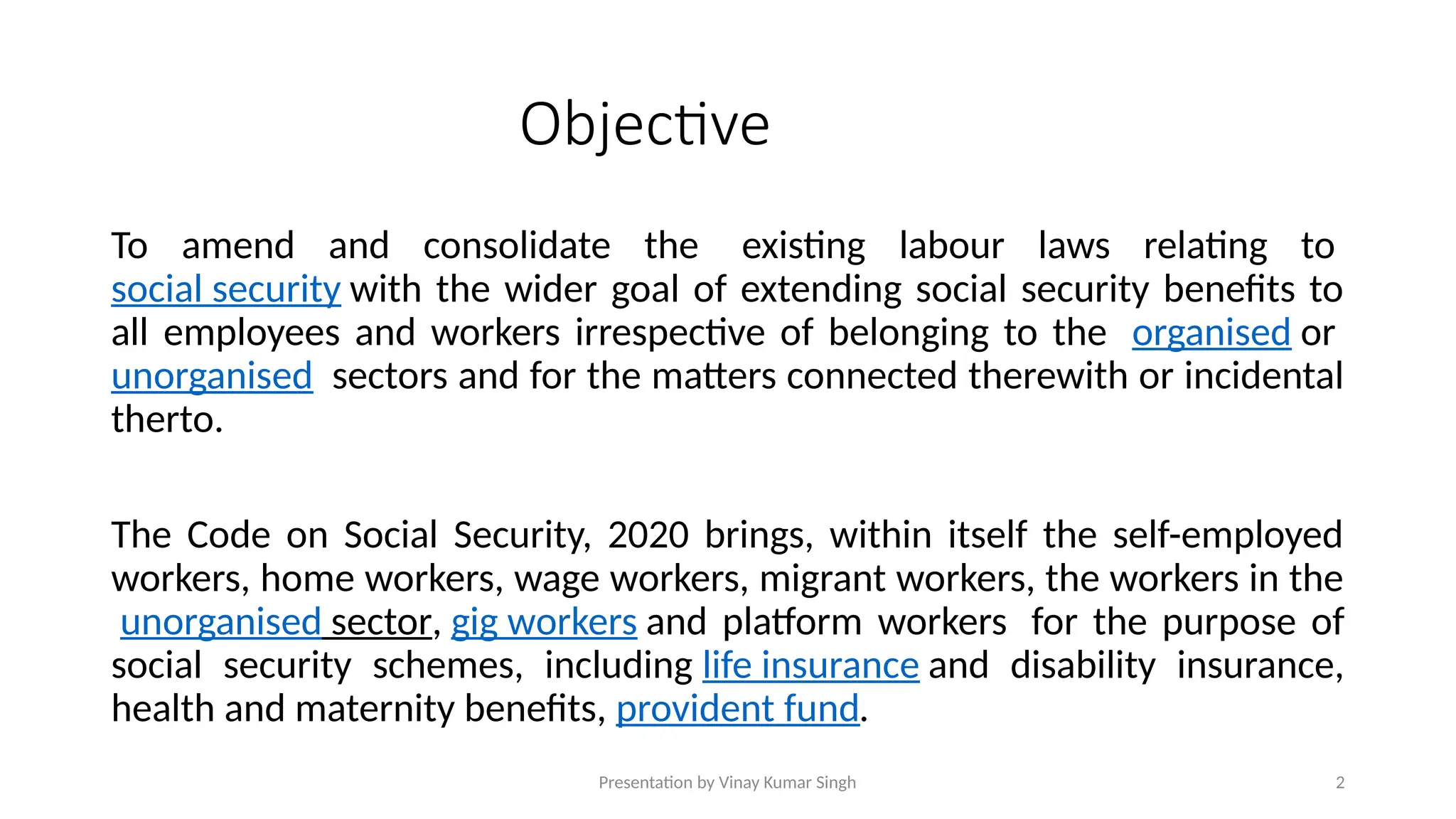 Objective

To amend and consolidate the existing labour laws relating to social security with the wider goal of extending social security benefits to all employees and workers irrespective of belonging to the organised or unorganised sectors and for the matters connected therewith or incidental therto.

The Code on Social Security, 2020 brings, within itself the self-employed workers, home workers, wage workers, migrant workers, the workers in the unorganised sector, gig workers and platform workers for the purpose of social security schemes, including life insurance and disability insurance, health and maternity benefits, provident fund.

Presentation by Vinay Kumar Singh

2